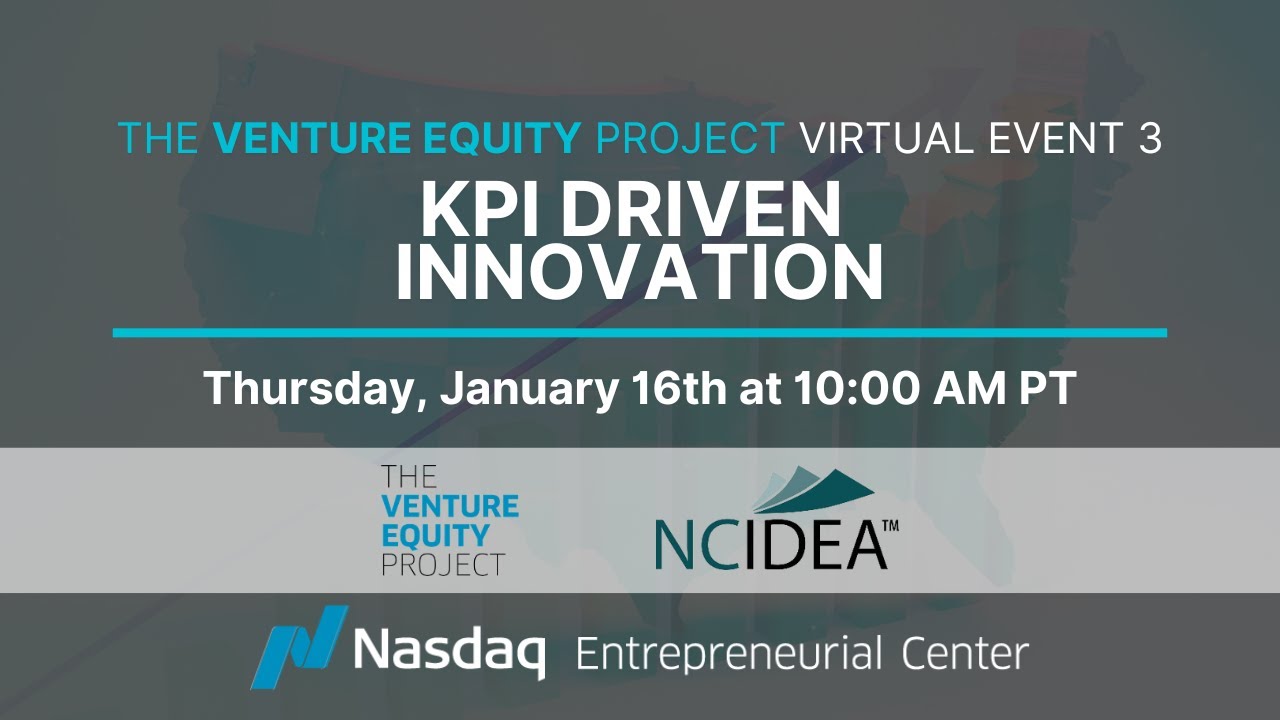 THE VENTURE EQUITY PROJECT VIRTUAL EVENT 3

KPI DRIVEN INNOVATION

Thursday, January 16th at 10:00 AM PT

THE VENTURE EQUITY PROJECT

NCIDEA™

Nasdaq Entrepreneurial Center